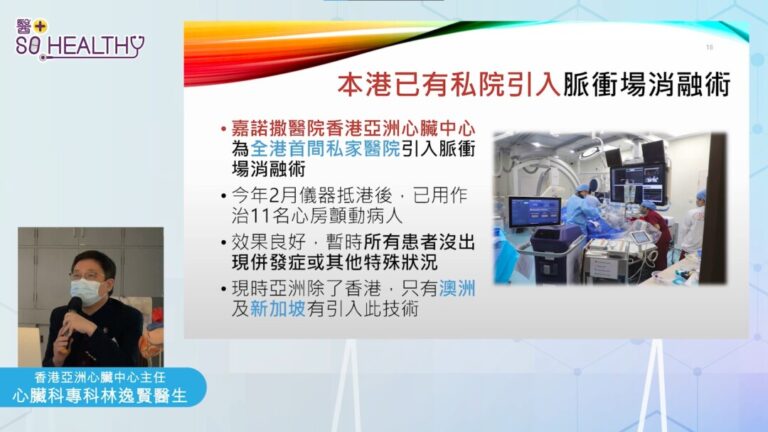 醫+
SO HEALTHY

19

本港已有私院引入脈衝場消融術

• 嘉諾撒醫院香港亞洲心臟中心為全港首間私家醫院引入脈衝場消融術
• 今年2月儀器抵港後，已用作治11名心房顫動病人
• 效果良好，暫時所有患者沒出現併發症或其他特殊狀況
• 現時亞洲除了香港，只有澳洲及新加坡有引入此技術

香港亞洲心臟中心主任
心臟科專科林逸賢醫生